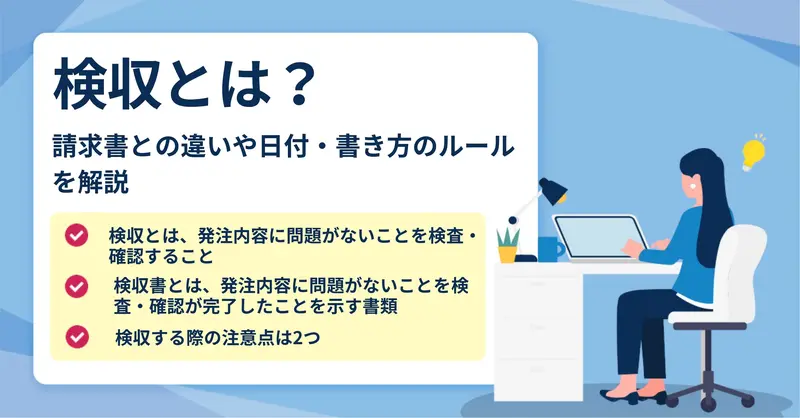 検収とは？

請求書との違いや日付・書き方のルールを解説

検収とは、発注内容に問題がないことを検査・確認すること

検収書とは、発注内容に問題がないことを検査・確認が完了したことを示す書類

検収する際の注意点は2つ